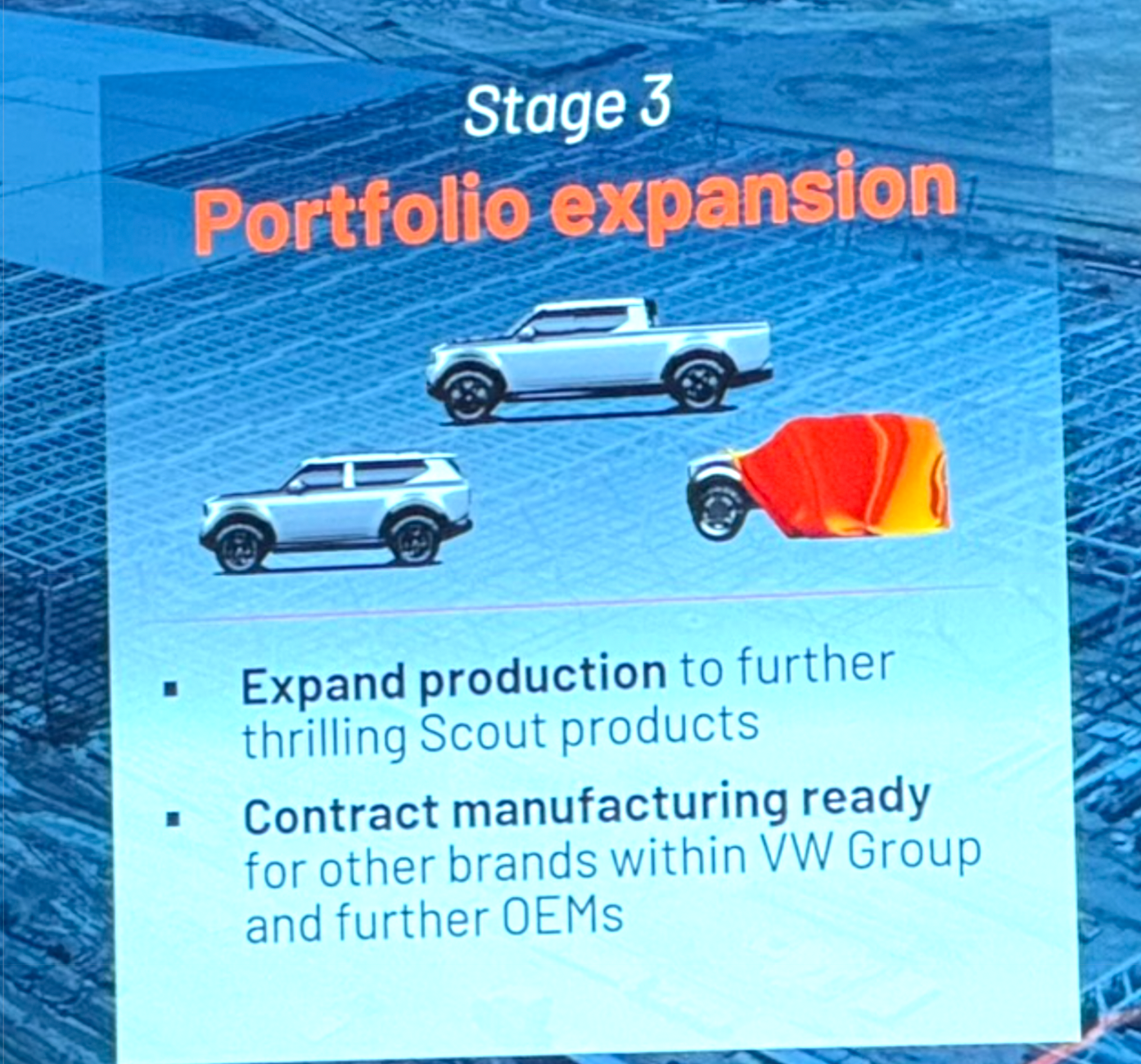 Stage 3
Portfolio expansion

▪ Expand production to further thrilling Scout products

▪ Contract manufacturing ready for other brands within VW Group and further OEMs